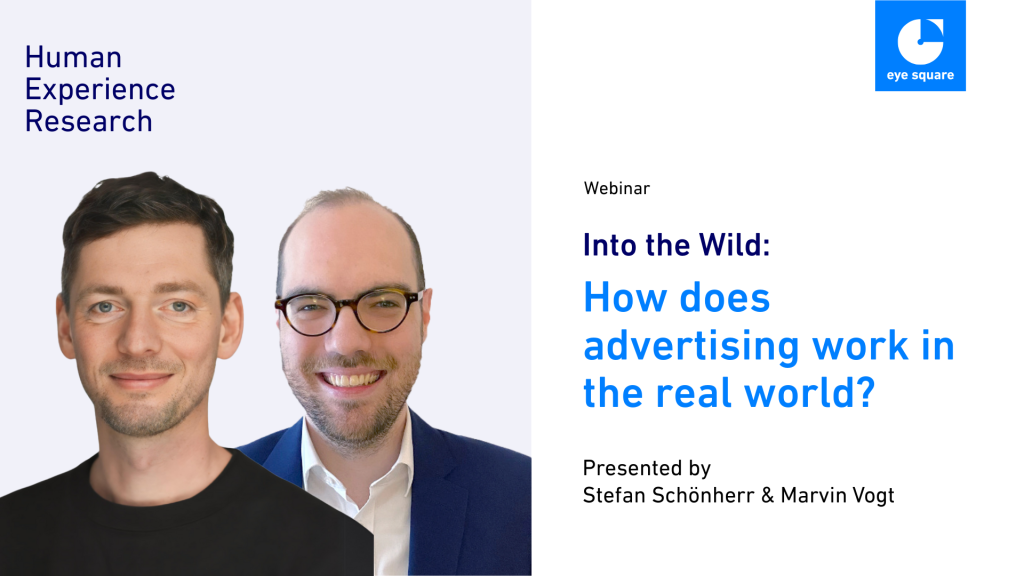 Human Experience Research

eye square

Webinar

Into the Wild:

How does advertising work in the real world?

Presented by
Stefan Schönherr & Marvin Vogt